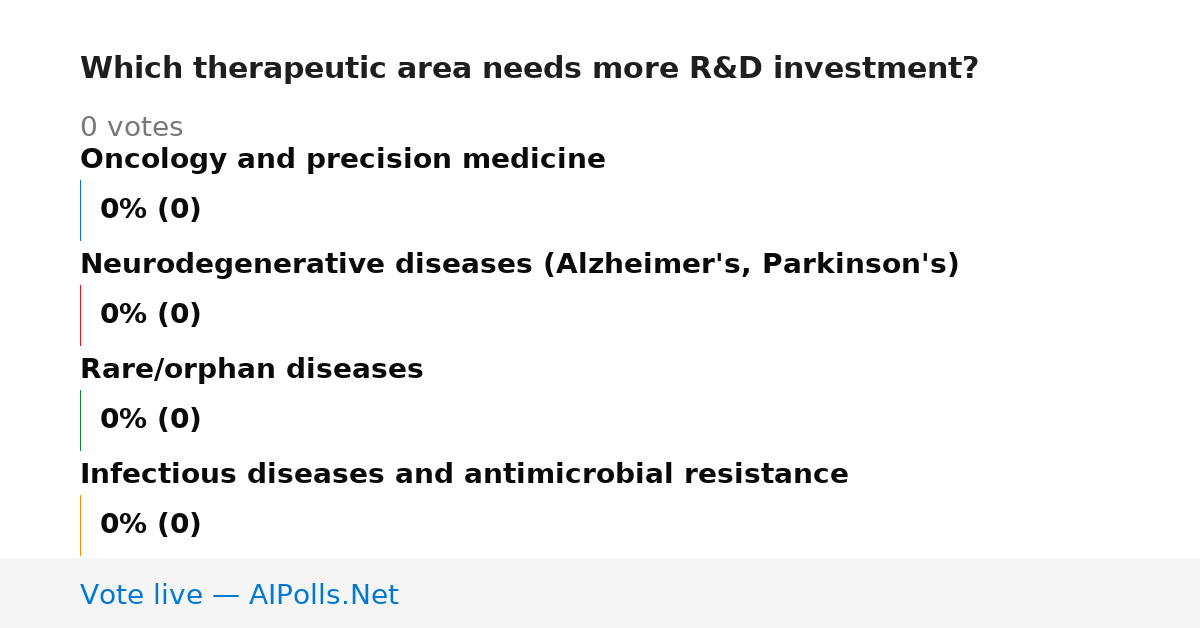 Which therapeutic area needs more R&D investment?

0 votes

Oncology and precision medicine

0% (0)

Neurodegenerative diseases (Alzheimer's, Parkinson's)

0% (0)

Rare/orphan diseases

0% (0)

Infectious diseases and antimicrobial resistance

0% (0)

Vote live — AIPolls.Net